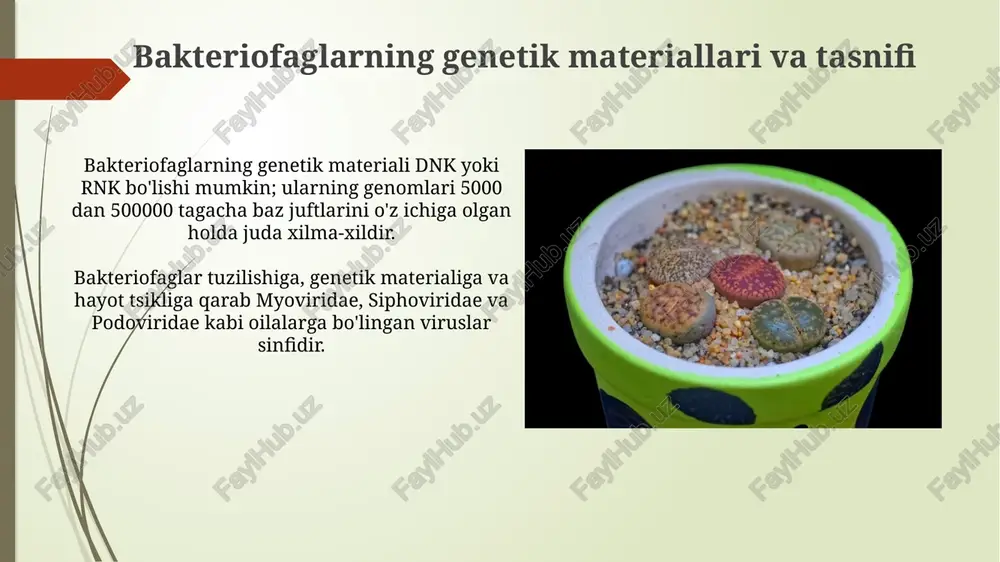 Bakteriofaglarning genetik materiallari va tasnifi

Bakteriofaglarning genetik materiali DNK yoki RNK bo'lishi mumkin; ularning genomlari 5000 dan 500000 tagacha baz juftlarini o'z ichiga olgan holda juda xilma-xildir.

Bakteriofaglar tuzilishiga, genetik materialiga va hayot tsikliga qarab Myoviridae, Siphoviridae va Podoviridae kabi oilalarga bo'lingan viruslar sinfidir.

FaylHub.uz